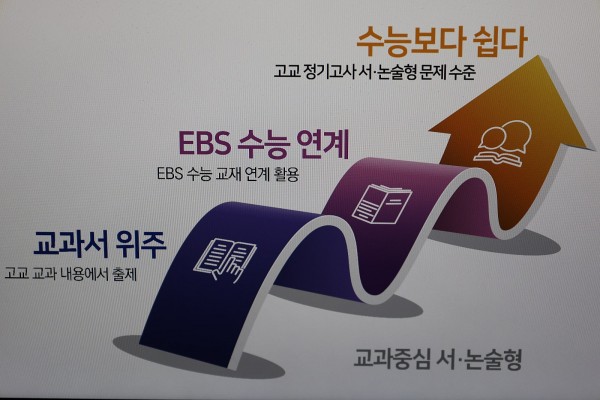 수능보다 쉽다
고교 정기고사 서·논술형 문제 수준

EBS 수능 연계
EBS 수능 교재 연계 활용

교과서 위주
고교 교과 내용에서 출제

교과중심 서·논술형